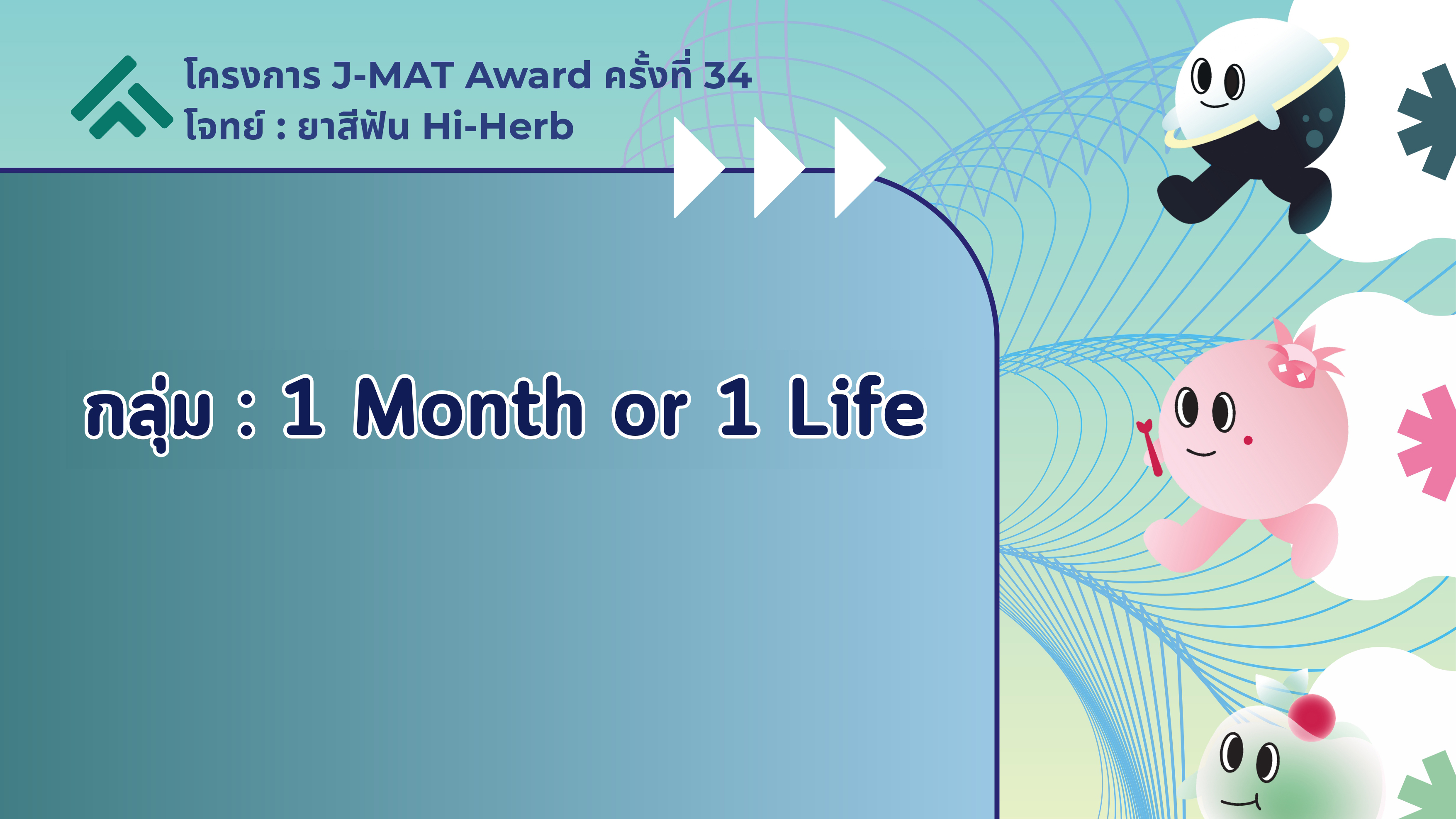 โครงการ J-MAT Award ครั้งที่ 34
โจทย์ : ยาสีฟัน Hi-Herb

กลุ่ม : 1 Month or 1 Life